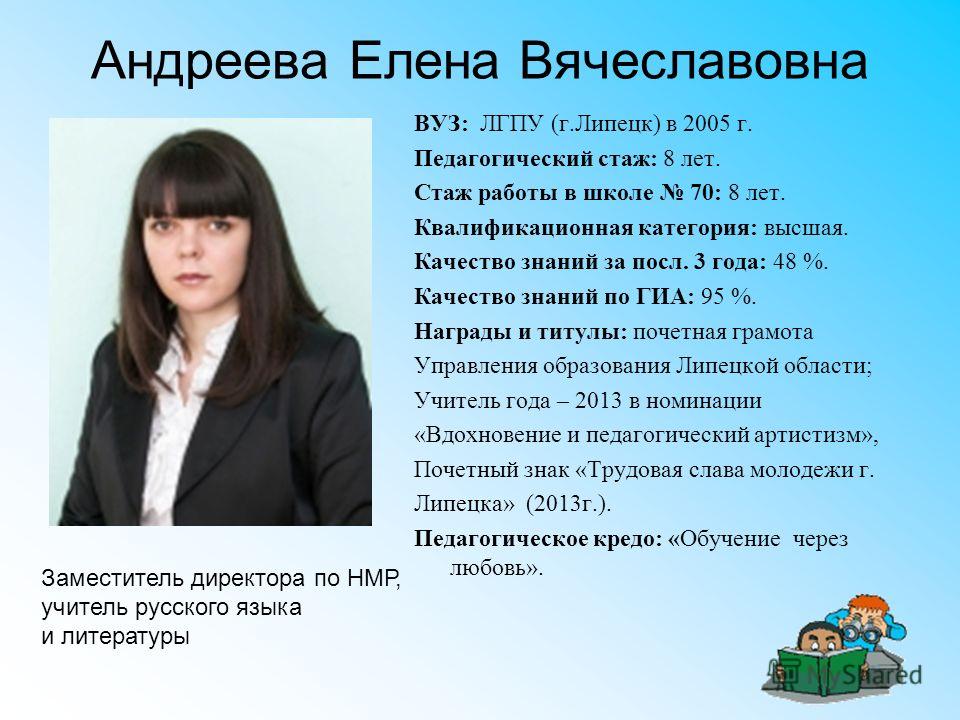 Андреева Елена Вячеславовна

ВУЗ: ЛГПУ (г.Липецк) в 2005 г.

Педагогический стаж: 8 лет.

Стаж работы в школе № 70: 8 лет.

Квалификационная категория: высшая.

Качество знаний за посл. 3 года: 48 %.

Качество знаний по ГИА: 95 %.

Награды и титулы: почетная грамота Управления образования Липецкой области; Учитель года – 2013 в номинации «Вдохновение и педагогический артистизм», Почетный знак «Трудовая слава молодежи г. Липецка» (2013г.).

Педагогическое кредо: «Обучение через любовь».

Заместитель директора по НМР, учитель русского языка и литературы

MyShared